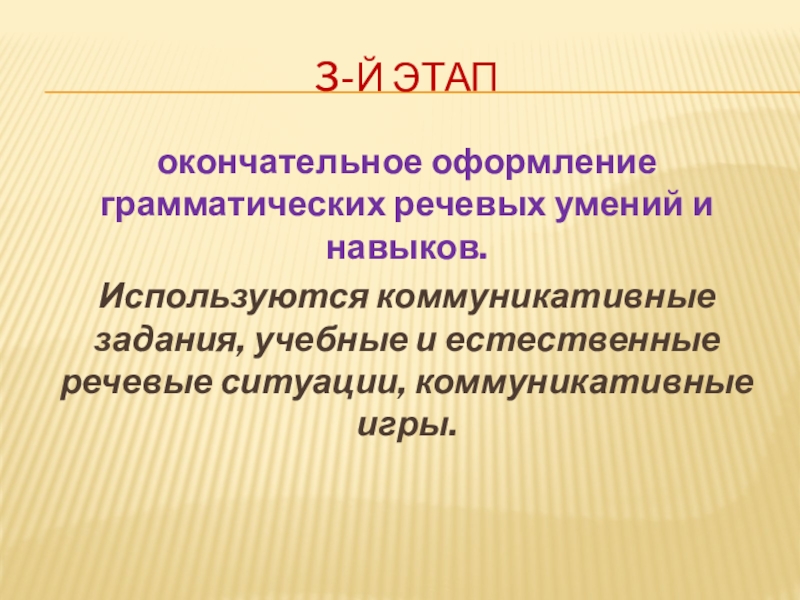 3-Й ЭТАП

окончательное оформление грамматических речевых умений и навыков.

Используются коммуникативные задания, учебные и естественные речевые ситуации, коммуникативные игры.